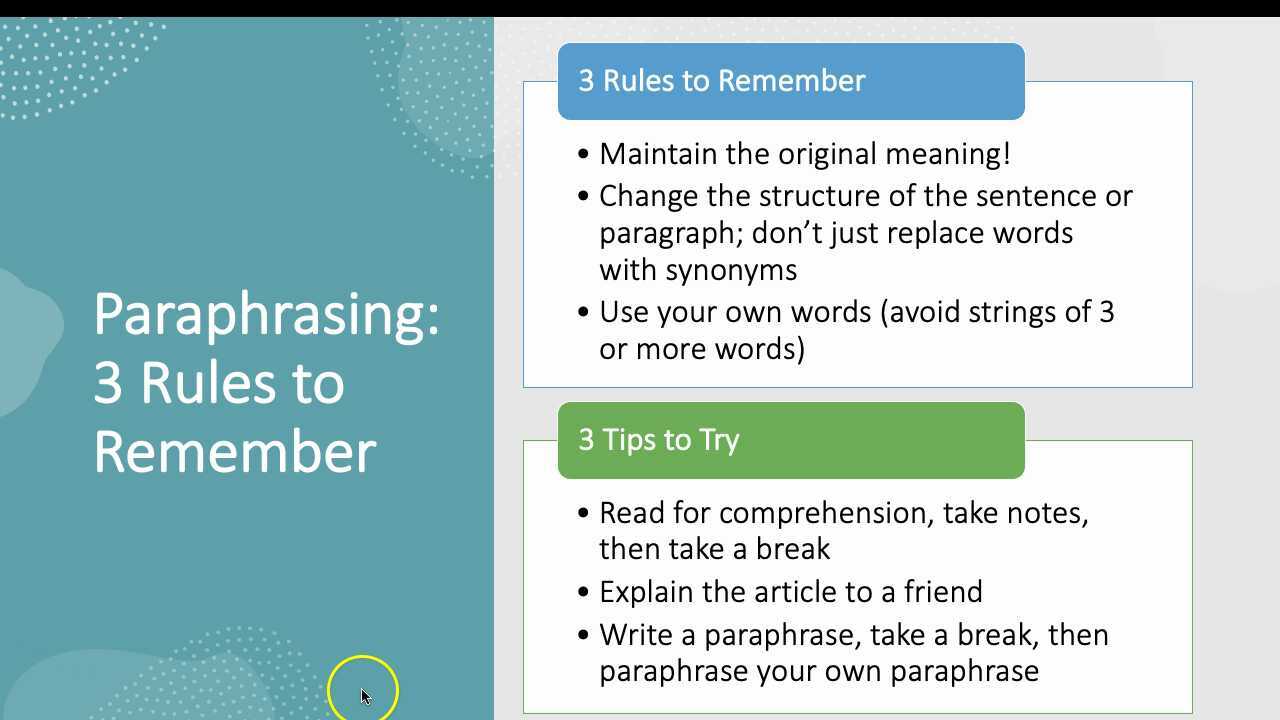 Paraphrasing: 3 Rules to Remember

3 Rules to Remember

• Maintain the original meaning!
• Change the structure of the sentence or paragraph; don’t just replace words with synonyms
• Use your own words (avoid strings of 3 or more words)

3 Tips to Try

• Read for comprehension, take notes, then take a break
• Explain the article to a friend
• Write a paraphrase, take a break, then paraphrase your own paraphrase